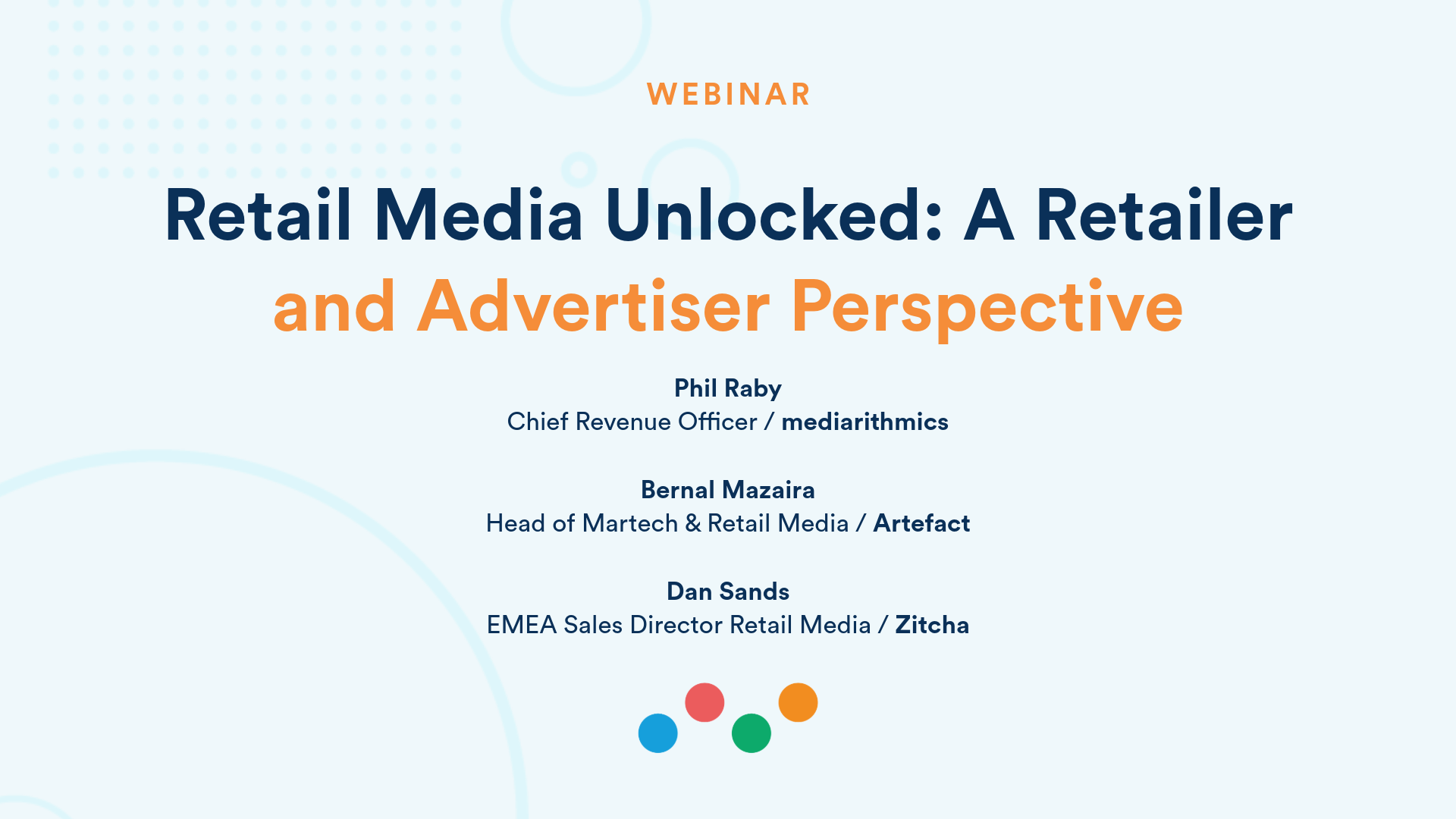 WEBINAR

Retail Media Unlocked: A Retailer and Advertiser Perspective

Phil Raby
Chief Revenue Officer / mediarithmics

Bernal Mazaira
Head of Martech & Retail Media / Artefact

Dan Sands
EMEA Sales Director Retail Media / Zitcha